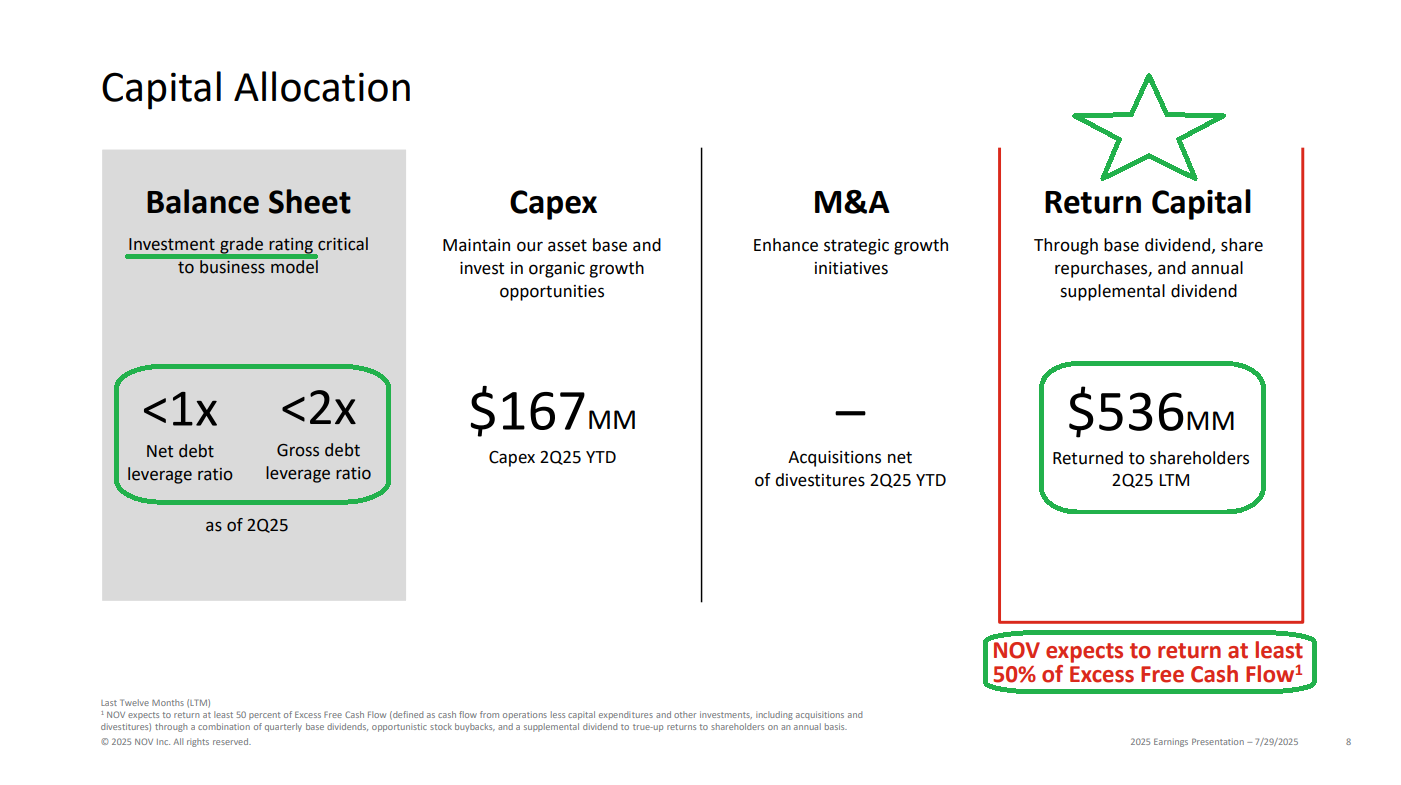 Capital Allocation

Balance Sheet

Investment grade rating critical to business model

<1x
Net debt leverage ratio

<2x
Gross debt leverage ratio

as of 2Q25

Capex

Maintain our asset base and invest in organic growth opportunities

$167MM
Capex 2Q25 YTD

M&A

Enhance strategic growth initiatives

–

Acquisitions net of divestitures 2Q25 YTD

Return Capital

Through base dividend, share repurchases, and annual supplemental dividend

$536MM
Returned to shareholders 2Q25 LTM

NOV expects to return at least 50% of Excess Free Cash Flow$^1$

Last Twelve Months (LTM)
$^1$ NOV expects to return at least 50 percent of Excess Free Cash Flow (defined as cash flow from operations less capital expenditures and other investments, including acquisitions and divestitures) through a combination of quarterly base dividends, opportunistic stock buybacks, and a supplemental dividend to true-up returns to shareholders on an annual basis.
© 2025 NOV Inc. All rights reserved.

2025 Earnings Presentation – 7/29/2025

8